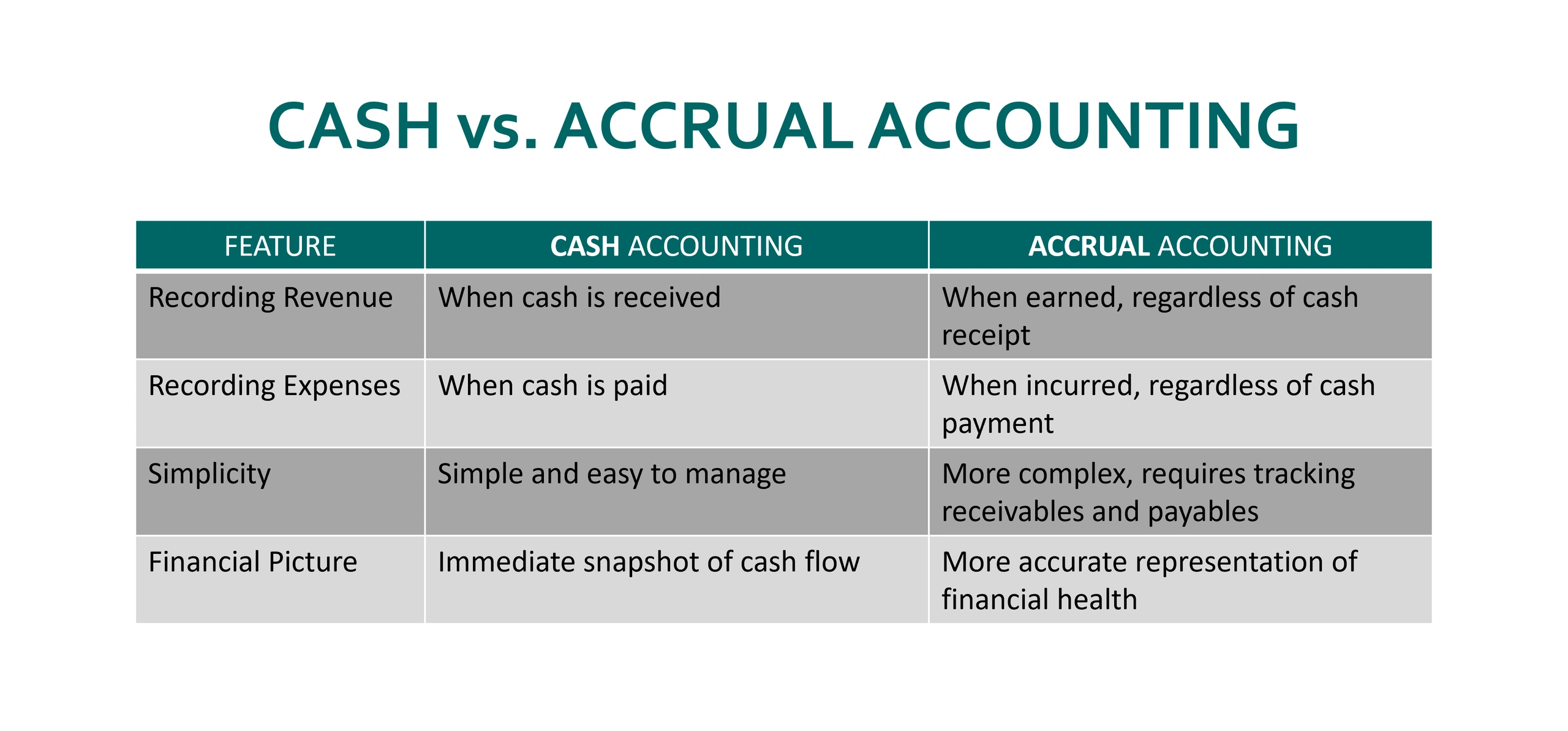 CASH vs. ACCRUAL ACCOUNTING

| FEATURE | CASH ACCOUNTING | ACCRUAL ACCOUNTING |
|---|---|---|
| Recording Revenue | When cash is received | When earned, regardless of cash receipt |
| Recording Expenses | When cash is paid | When incurred, regardless of cash payment |
| Simplicity | Simple and easy to manage | More complex, requires tracking receivables and payables |
| Financial Picture | Immediate snapshot of cash flow | More accurate representation of financial health |